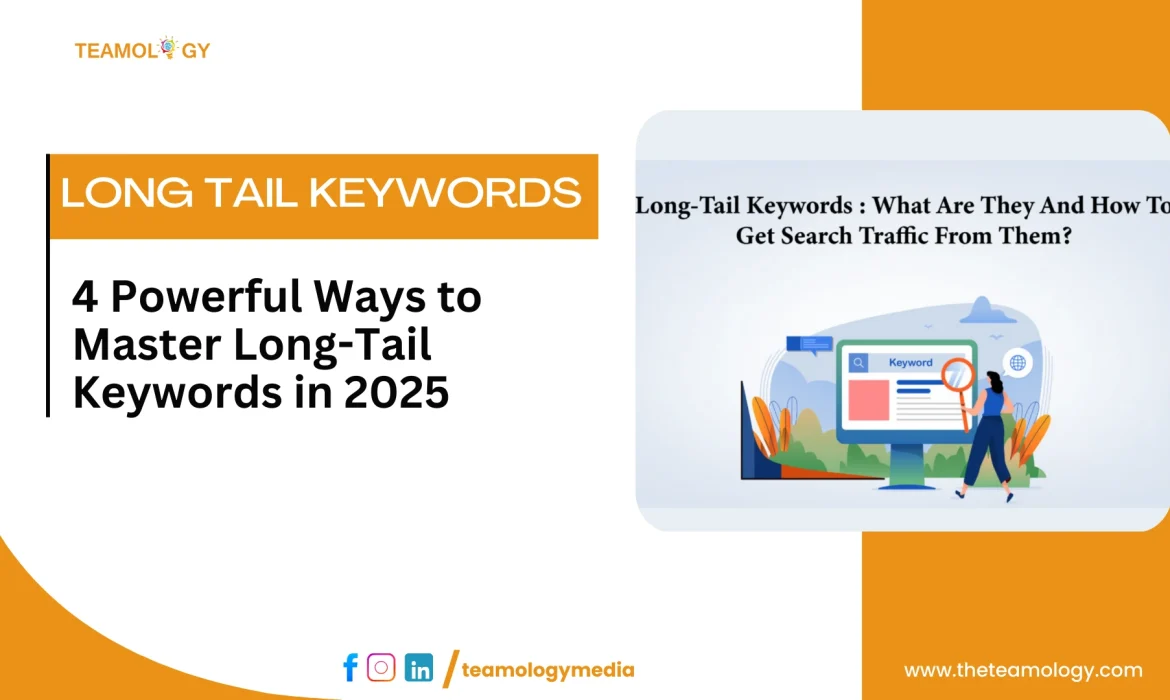 TEAMOLOGY

LONG TAIL KEYWORDS

4 Powerful Ways to Master Long-Tail Keywords in 2025

Long-Tail Keywords : What Are They And How To Get Search Traffic From Them?

Keyword

/teamologymedia

www.theteamology.com